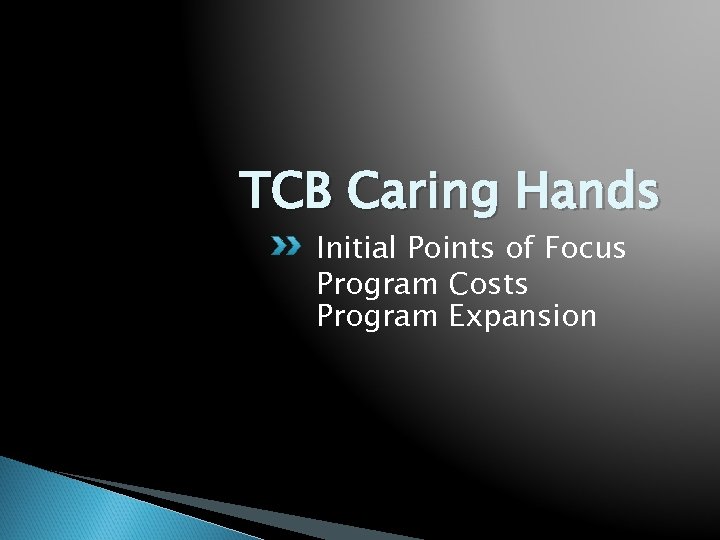 TCB Caring Hands

Initial Points of Focus
Program Costs
Program Expansion